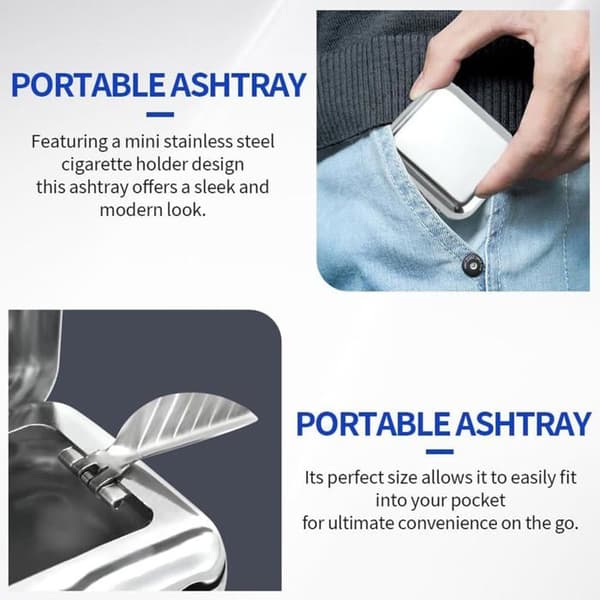 PORTABLE ASHTRAY

Featuring a mini stainless steel cigarette holder design this ashtray offers a sleek and modern look.

PORTABLE ASHTRAY

Its perfect size allows it to easily fit into your pocket for ultimate convenience on the go.